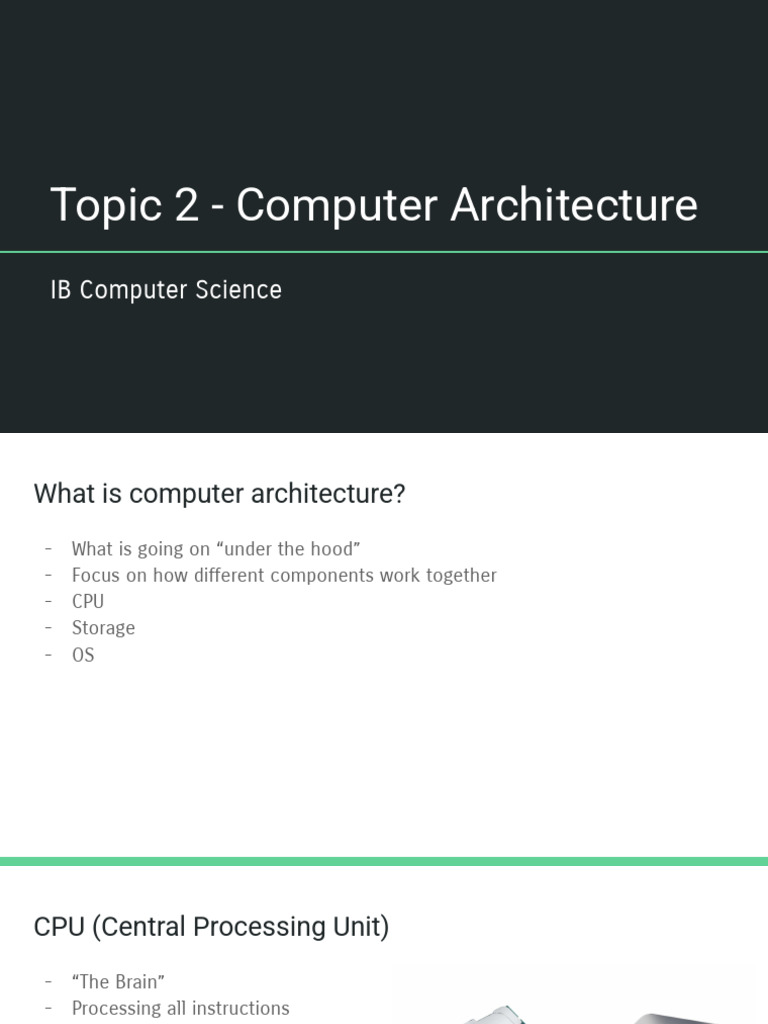 Topic 2 - Computer Architecture

IB Computer Science

What is computer architecture?

- What is going on “under the hood”
- Focus on how different components work together
- CPU
- Storage
- OS

CPU (Central Processing Unit)

- “The Brain”
- Processing all instructions